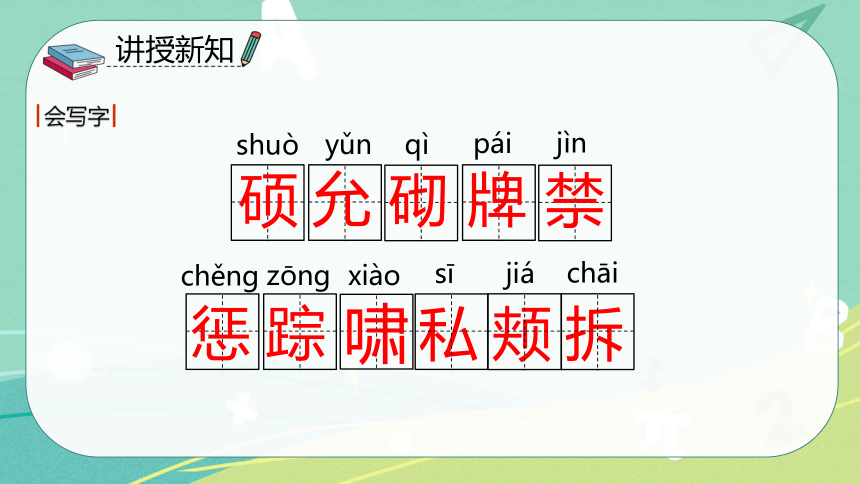 讲授新知

会写字

shuò yǔn qì pái jìn
硕 允 砌 牌 禁

chěng zōng xiào sī jiá chāi
惩 踪 啸 私 颊 拆